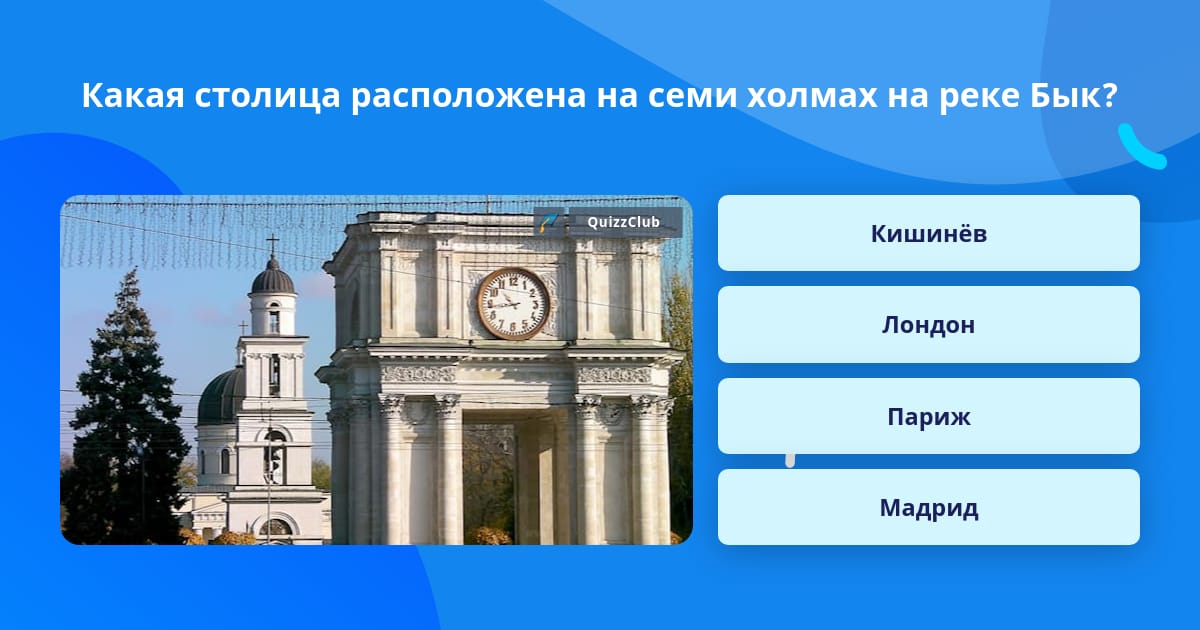 Какая столица расположена на семи холмах на реке Бык?

QuizzClub

Кишинёв

Лондон

Париж

Мадрид